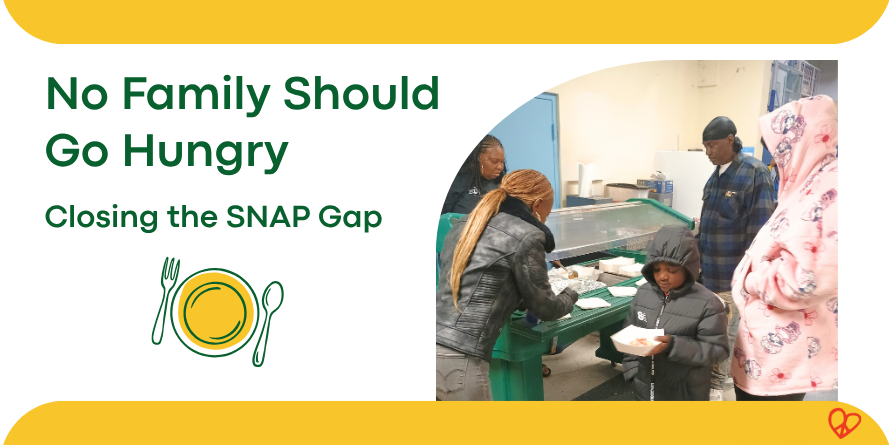 No Family Should Go Hungry

Closing the SNAP Gap